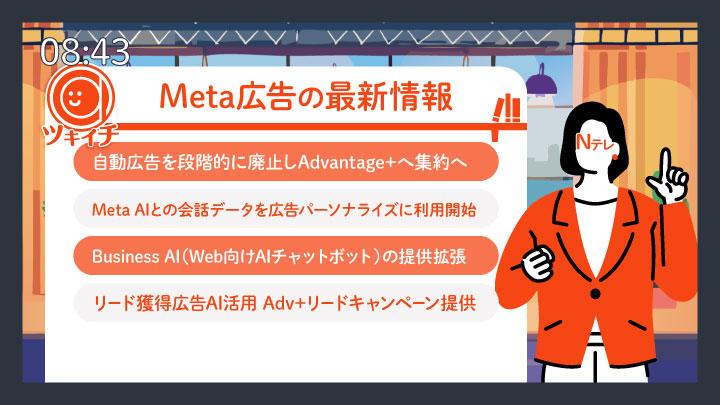 08:43

ツキイチ

Meta広告の最新情報

自動広告を段階的に廃止しAdvantage+へ集約へ

Meta AIとの会話データを広告パーソナライズに利用開始

Business AI（Web向けAIチャットボット）の提供拡張

リード獲得広告AI活用 Adv+リードキャンペーン提供

Nテレ